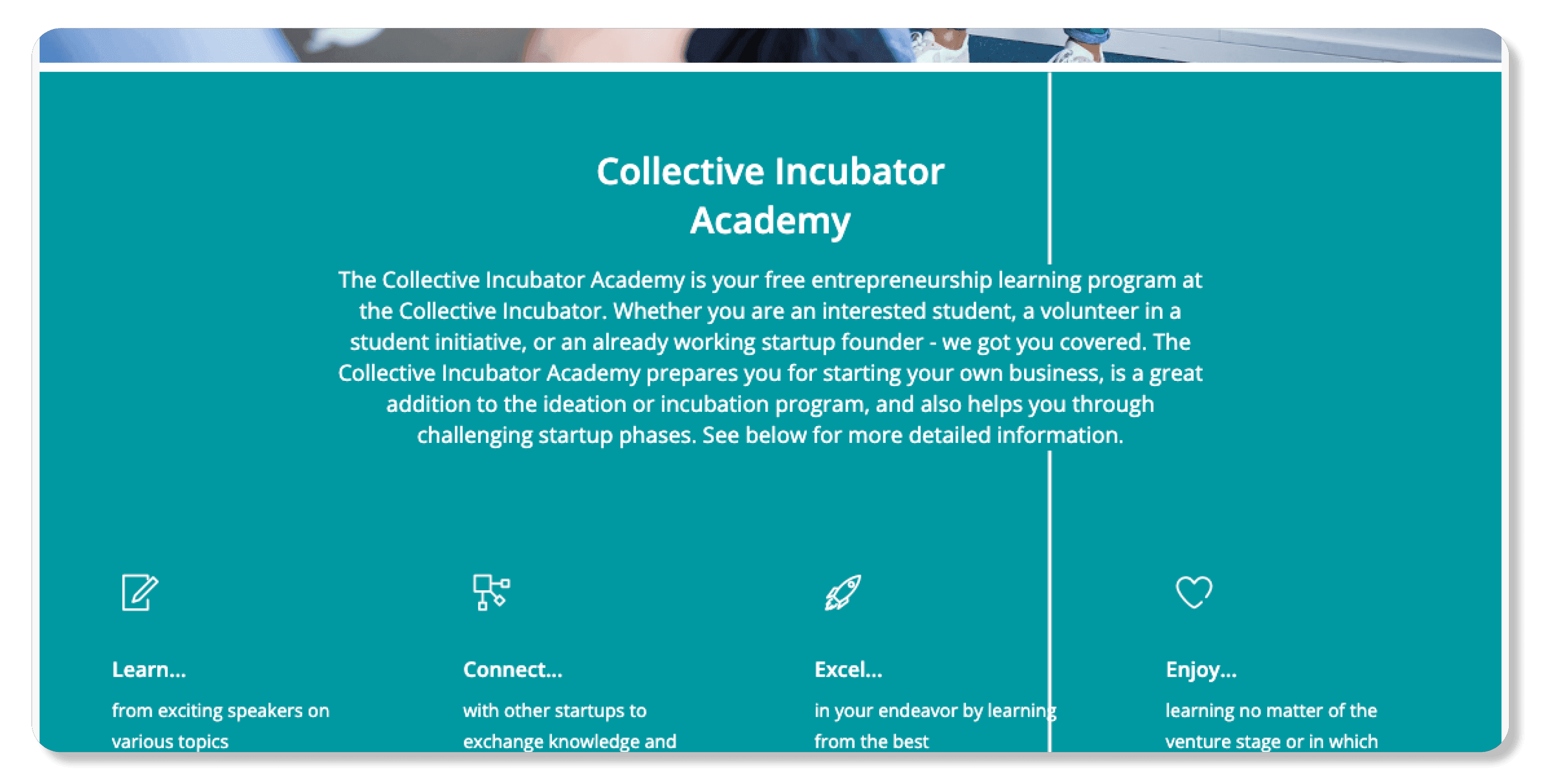 Collective Incubator Academy

The Collective Incubator Academy is your free entrepreneurship learning program at the Collective Incubator. Whether you are an interested student, a volunteer in a student initiative, or an already working startup founder - we got you covered. The Collective Incubator Academy prepares you for starting your own business, is a great addition to the ideation or incubation program, and also helps you through challenging startup phases. See below for more detailed information.

Learn...

from exciting speakers on various topics

Connect...

with other startups to exchange knowledge and

Excel...

in your endeavor by learning from the best

Enjoy...

learning no matter of the venture stage or in which